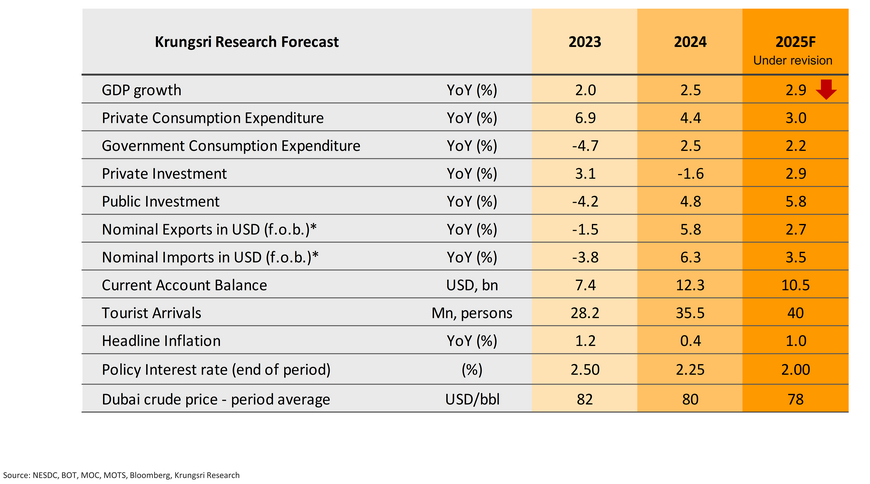 | Krungsri Research Forecast | | 2023 | 2024 | 2025F Under revision |
|---|---|---|---|---|
| GDP growth | YoY (%) | 2.0 | 2.5 | 2.9 |
| Private Consumption Expenditure | YoY (%) | 6.9 | 4.4 | 3.0 |
| Government Consumption Expenditure | YoY (%) | -4.7 | 2.5 | 2.2 |
| Private Investment | YoY (%) | 3.1 | -1.6 | 2.9 |
| Public Investment | YoY (%) | -4.2 | 4.8 | 5.8 |
| Nominal Exports in USD (f.o.b.)* | YoY (%) | -1.5 | 5.8 | 2.7 |
| Nominal Imports in USD (f.o.b.)* | YoY (%) | -3.8 | 6.3 | 3.5 |
| Current Account Balance | USD, bn | 7.4 | 12.3 | 10.5 |
| Tourist Arrivals | Mn, persons | 28.2 | 35.5 | 40 |
| Headline Inflation | YoY (%) | 1.2 | 0.4 | 1.0 |
| Policy Interest rate (end of period) | (%) | 2.50 | 2.25 | 2.00 |
| Dubai crude price - period average | USD/bbl | 82 | 80 | 78 |

Source: NESDC, BOT, MOC, MOTS, Bloomberg, Krungsri Research